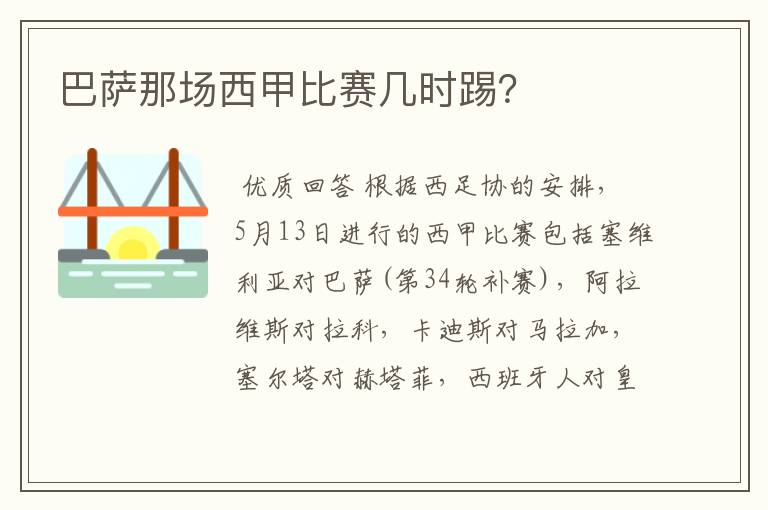 巴萨那场西甲比赛几时踢?

优质回答 根据西足协的安排，5月13日进行的西甲比赛包括塞维利亚对巴萨(第34轮补赛)，阿拉维斯对拉科，卡迪斯对马拉加，塞尔塔对赫塔菲，西班牙人对皇